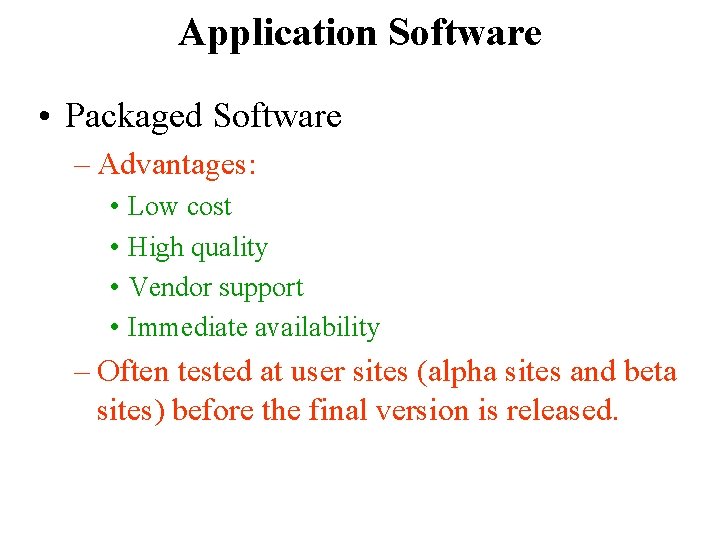 Application Software

• Packaged Software

– Advantages:

• Low cost

• High quality

• Vendor support

• Immediate availability

– Often tested at user sites (alpha sites and beta sites) before the final version is released.